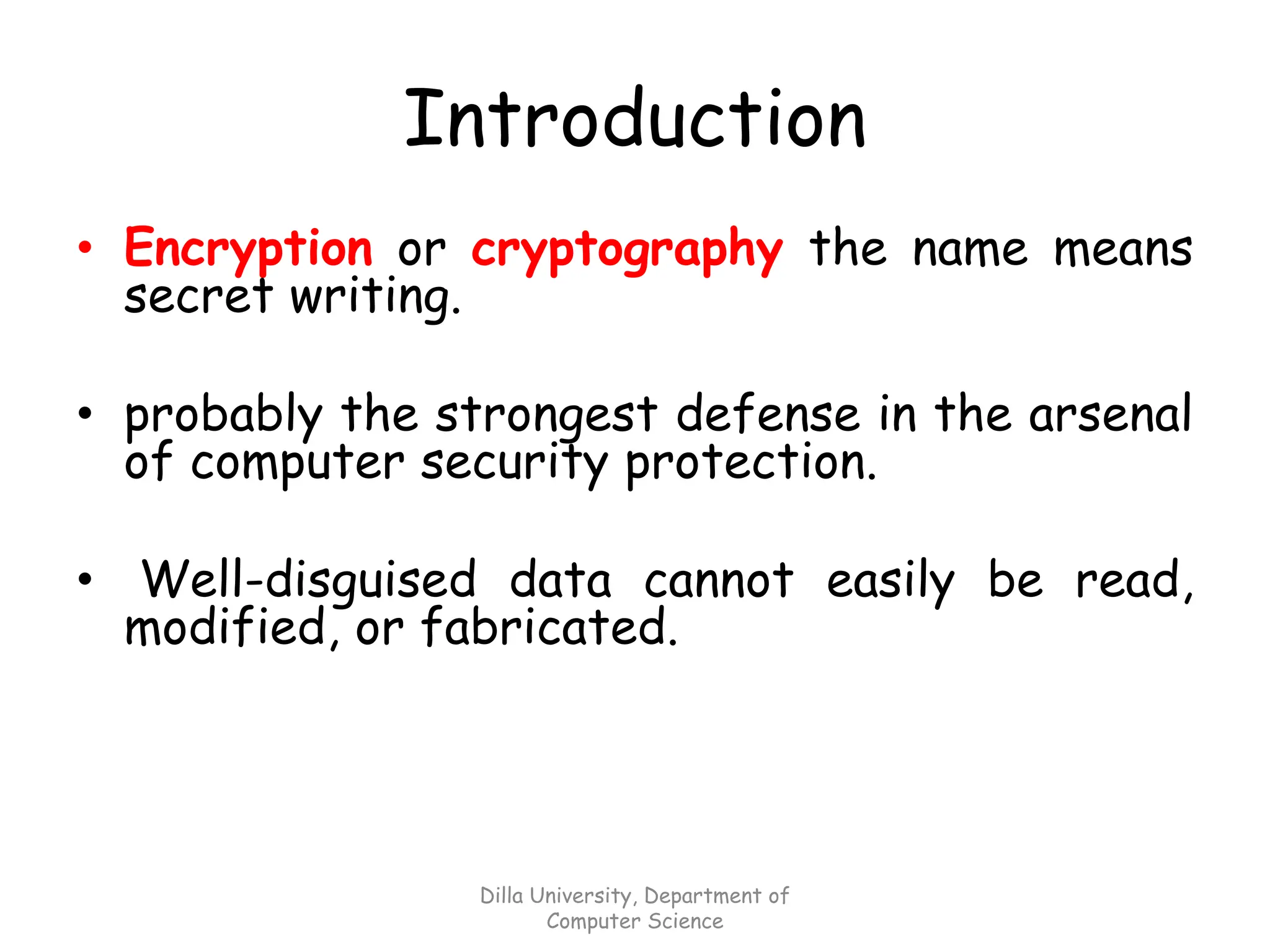 Introduction

• Encryption or cryptography the name means secret writing.

• probably the strongest defense in the arsenal of computer security protection.

• Well-disguised data cannot easily be read, modified, or fabricated.

Dilla University, Department of Computer Science